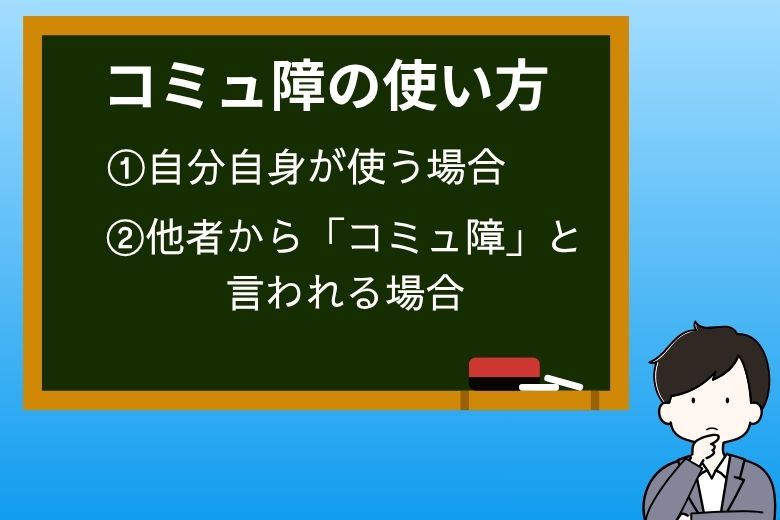 コミュ障の使い方

①自分自身が使う場合

②他者から「コミュ障」と言われる場合